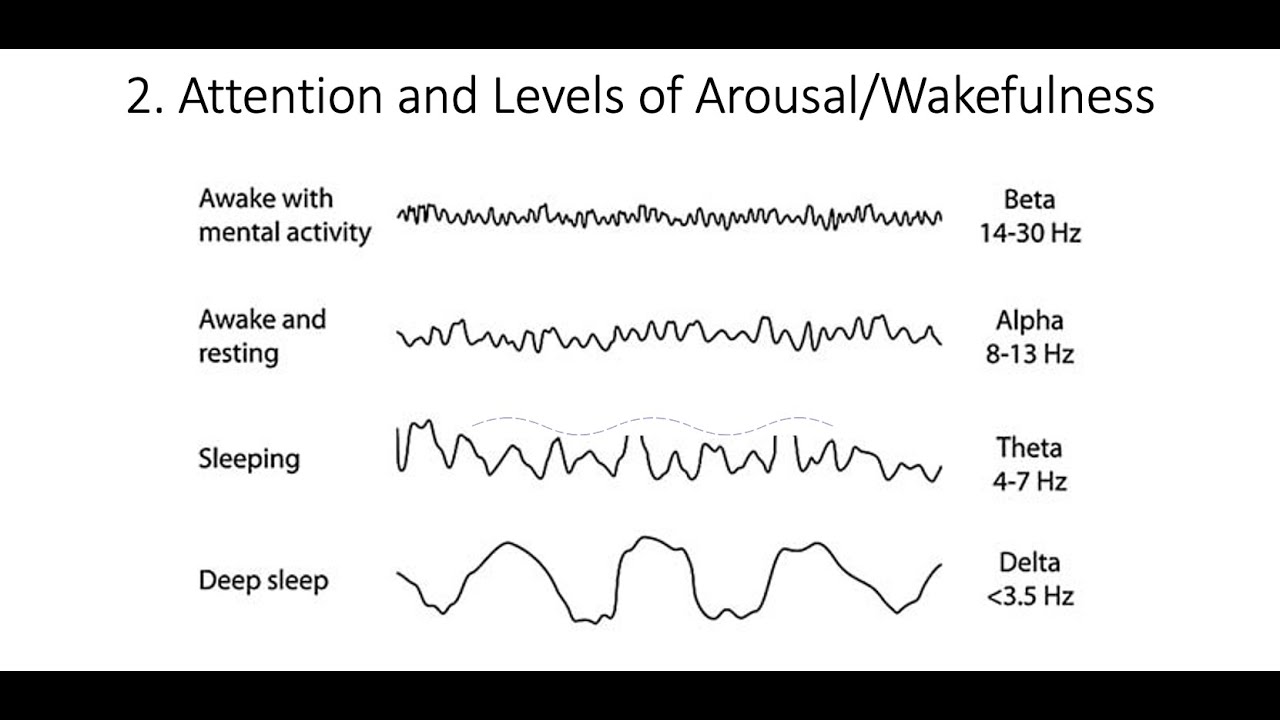 2. Attention and Levels of Arousal/Wakefulness

Awake with mental activity

Beta 14-30 Hz

Awake and resting

Alpha 8-13 Hz

Sleeping

Theta 4-7 Hz

Deep sleep

Delta <3.5 Hz